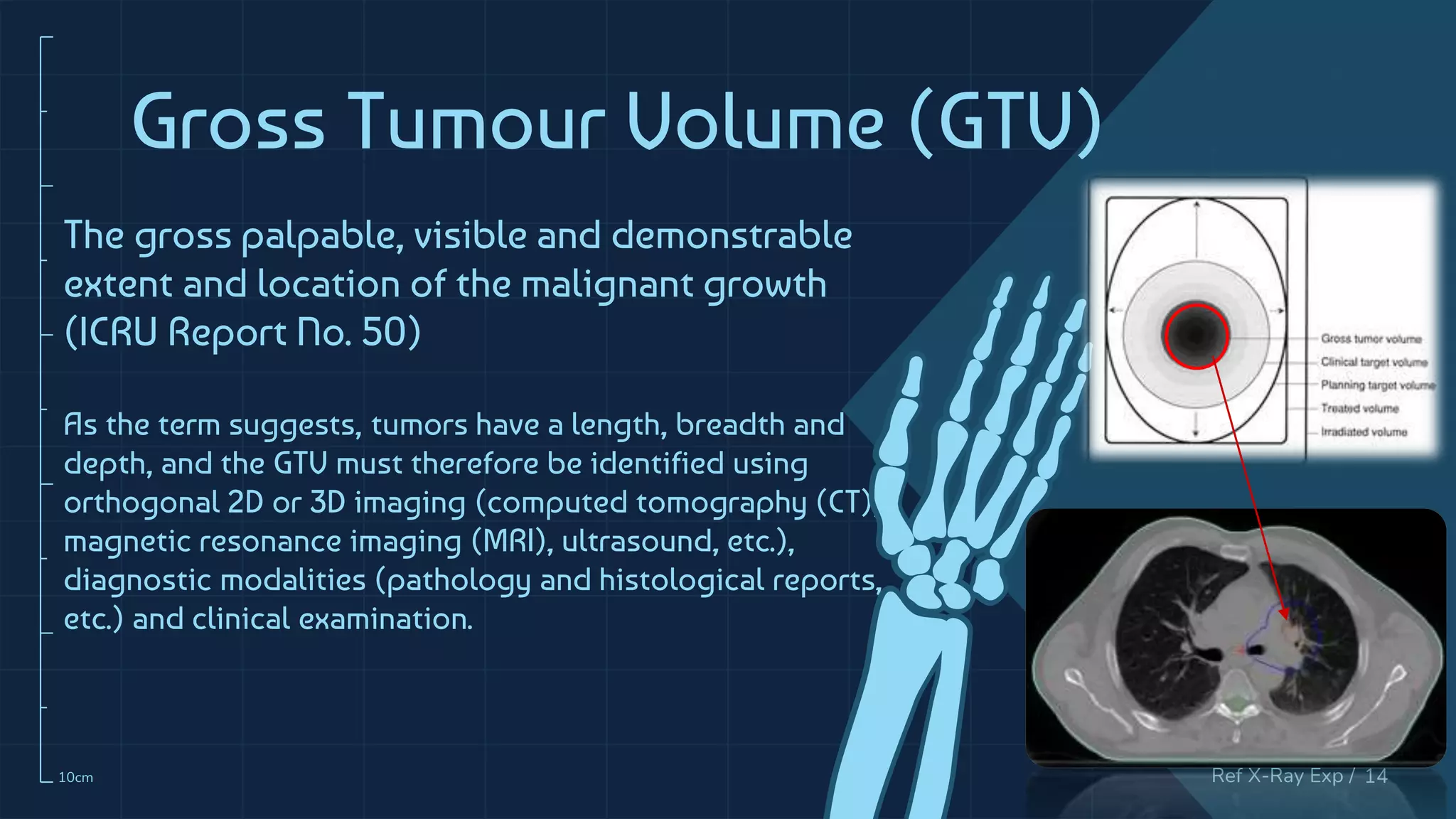 Gross Tumour Volume (GTV)

The gross palpable, visible and demonstrable extent and location of the malignant growth (ICRU Report No. 50)

As the term suggests, tumors have a length, breadth and depth, and the GTV must therefore be identified using orthogonal 2D or 3D imaging (computed tomography (CT), magnetic resonance imaging (MRI), ultrasound, etc.), diagnostic modalities (pathology and histological reports, etc.) and clinical examination.

Gross tumor volume
Clinical target volume
Planning target volume
Treated volume
Irradiated volume

10cm

Ref X-Ray Exp / 14